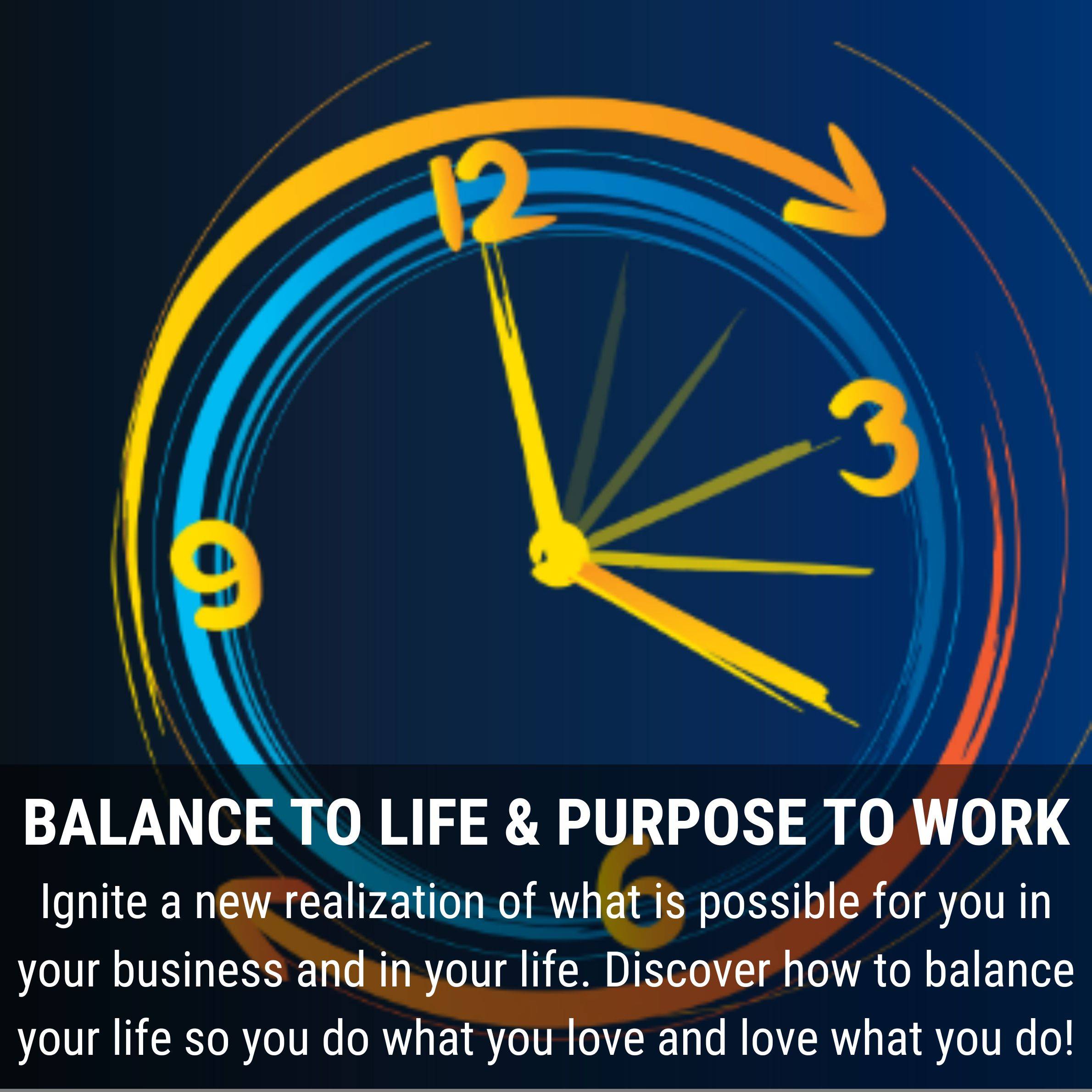 12
3
9
6

BALANCE TO LIFE & PURPOSE TO WORK

Ignite a new realization of what is possible for you in your business and in your life. Discover how to balance your life so you do what you love and love what you do!